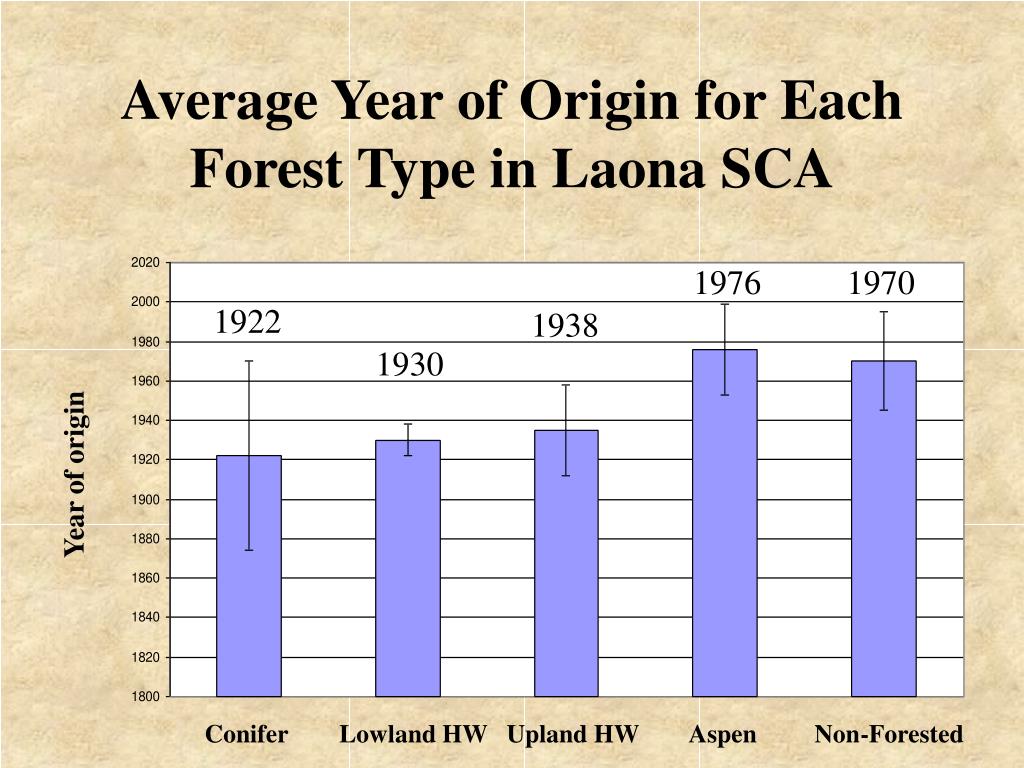 Average Year of Origin for Each Forest Type in Laona SCA

Year of origin

2020
2000
1980
1960
1940
1920
1900
1880
1860
1840
1820
1800

1922
1930
1938
1976
1970

Conifer
Lowland HW
Upland HW
Aspen
Non-Forested